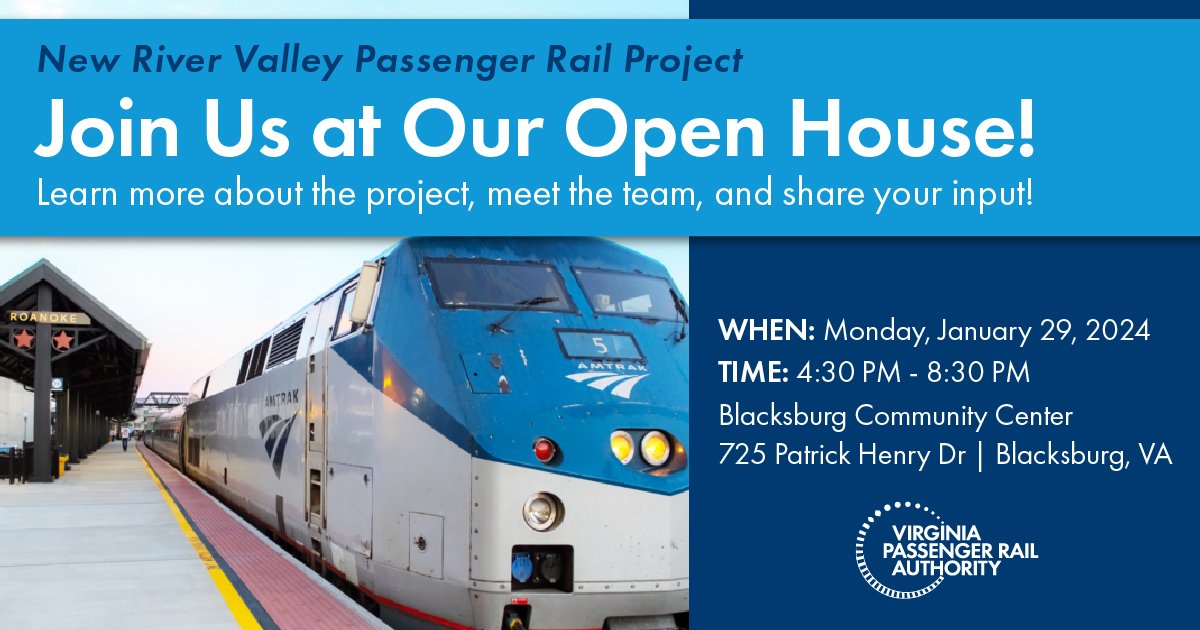 New River Valley Passenger Rail Project

Join Us at Our Open House!

Learn more about the project, meet the team, and share your input!

ROANOKE

5

AMTRAK

AMTRAK

WHEN: Monday, January 29, 2024
TIME: 4:30 PM - 8:30 PM
Blacksburg Community Center
725 Patrick Henry Dr | Blacksburg, VA

VIRGINIA PASSENGER RAIL AUTHORITY